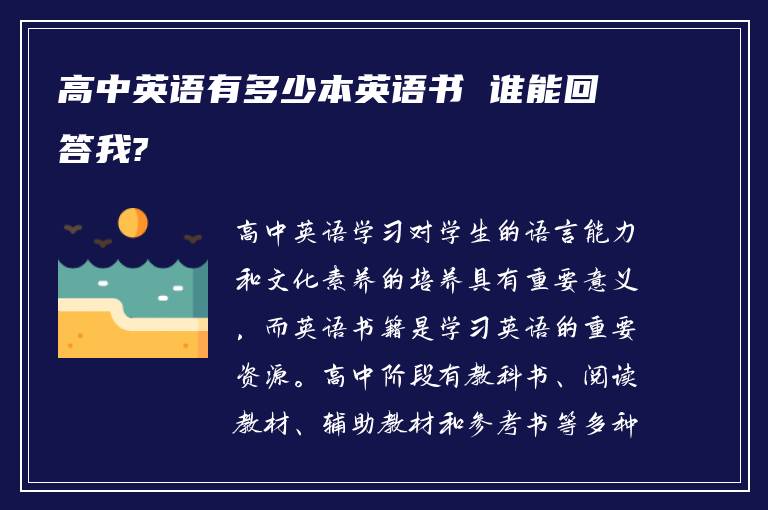 高中英语有多少本英语书 谁能回答我?

高中英语学习对学生的语言能力和文化素养的培养具有重要意义，而英语书籍是学习英语的重要资源。高中阶段有教科书、阅读教材、辅助教材和参考书等多种